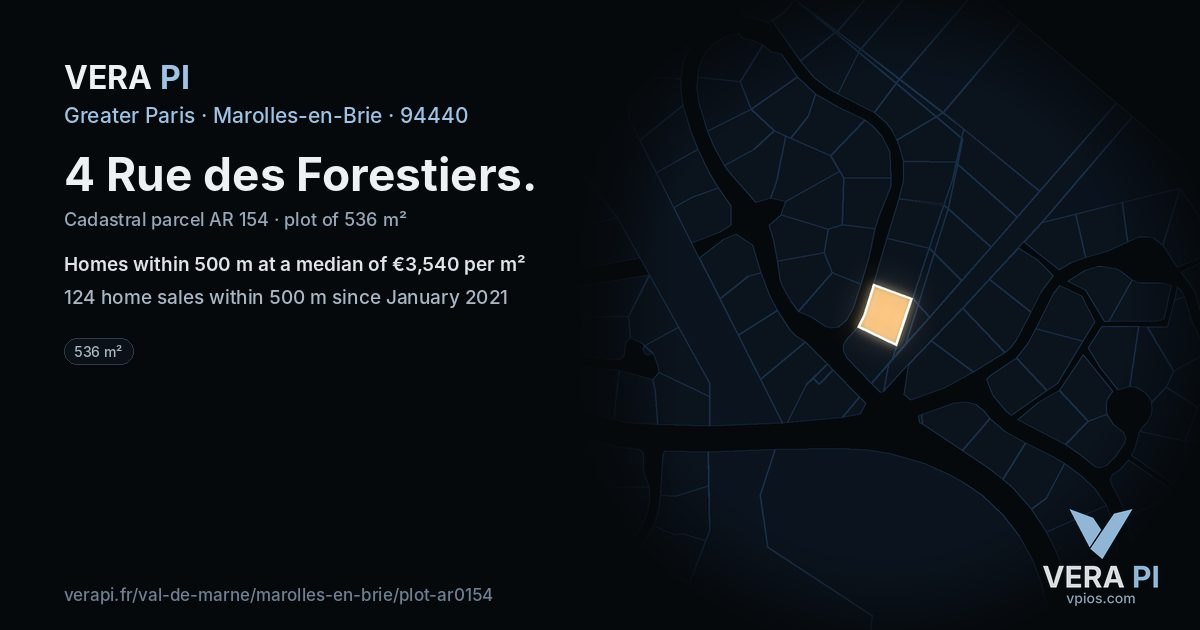 VERA PI

Greater Paris · Marolles-en-Brie · 94440

4 Rue des Forestiers.

Cadastral parcel AR 154 · plot of 536 m²

Homes within 500 m at a median of €3,540 per m²

124 home sales within 500 m since January 2021

536 m²

verapi.fr/val-de-marne/marolles-en-brie/plot-ar0154

VERA PI
vpios.com